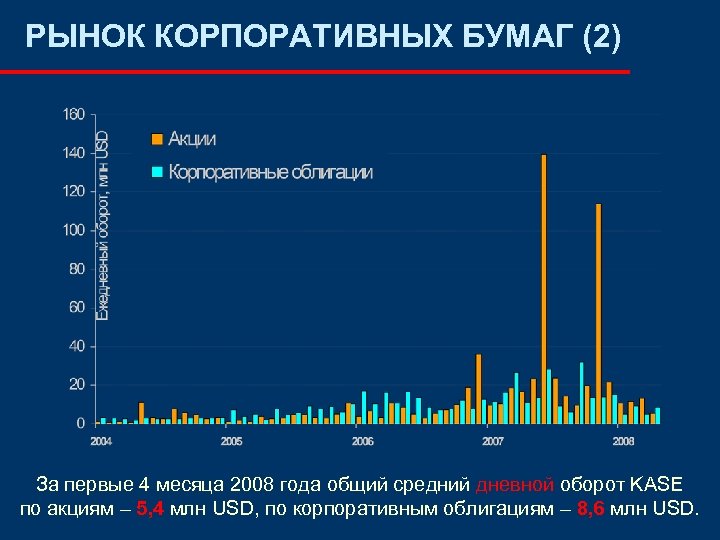 РЫНОК КОРПОРАТИВНЫХ БУМАГ (2)

Ежедневный оборот, млн USD

160
140
120
100
80
60
40
20
0

Акции
Корпоративные облигации

2004
2005
2006
2007
2008

За первые 4 месяца 2008 года общий средний дневной оборот KASE по акциям – 5,4 млн USD, по корпоративным облигациям – 8,6 млн USD.